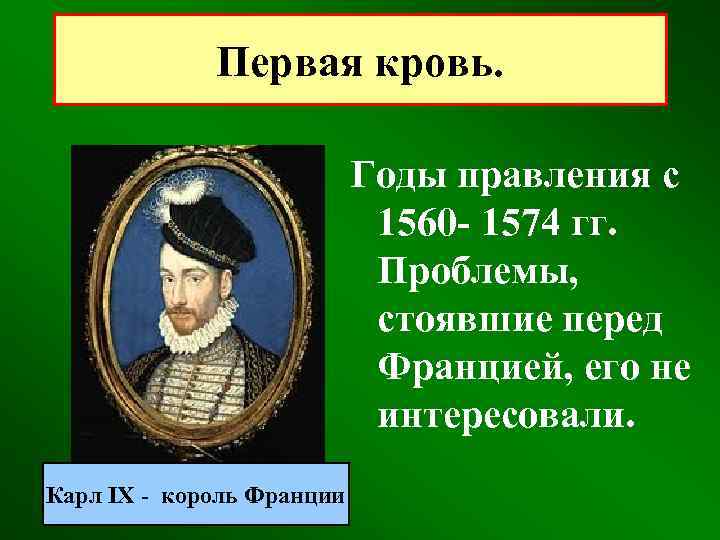 Первая кровь.

Годы правления с 1560- 1574 гг. Проблемы, стоявшие перед Францией, его не интересовали.

Карл IX - король Франции